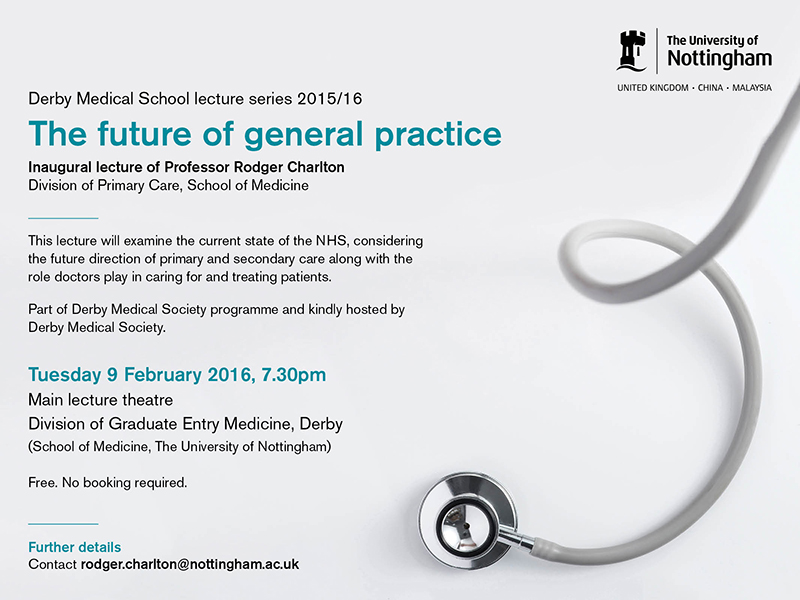 The University of Nottingham

UNITED KINGDOM · CHINA · MALAYSIA

Derby Medical School lecture series 2015/16

The future of general practice

Inaugural lecture of Professor Rodger Charlton
Division of Primary Care, School of Medicine

This lecture will examine the current state of the NHS, considering the future direction of primary and secondary care along with the role doctors play in caring for and treating patients.

Part of Derby Medical Society programme and kindly hosted by Derby Medical Society.

Tuesday 9 February 2016, 7.30pm
Main lecture theatre
Division of Graduate Entry Medicine, Derby
(School of Medicine, The University of Nottingham)

Free. No booking required.

Further details
Contact rodger.charlton@nottingham.ac.uk